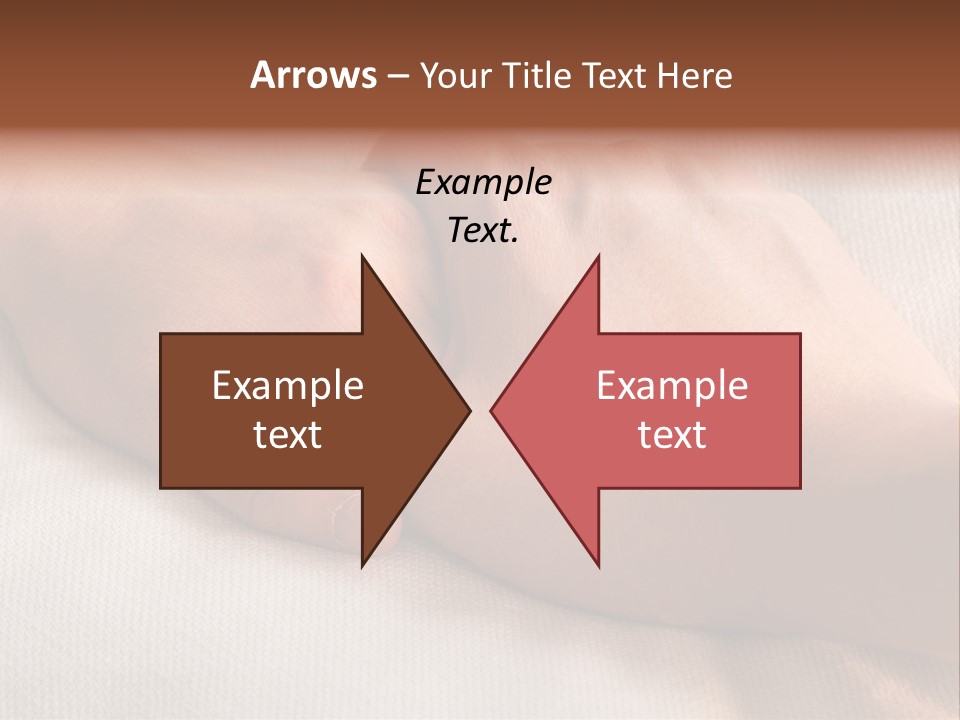 Arrows – Your Title Text Here

Example Text.

Example text

Example text